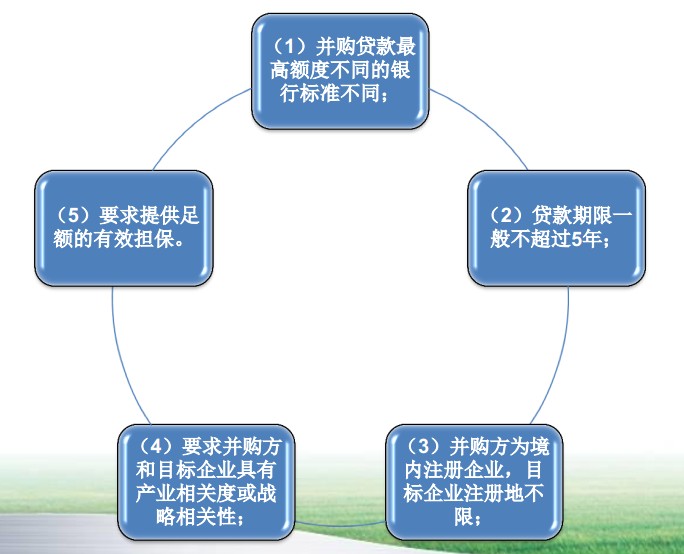 （1）并购贷款最高额度不同的银行标准不同；

（2）贷款期限一般不超过5年；

（3）并购方为境内注册企业，目标企业注册地不限；

（4）要求并购方和目标企业具有产业相关度或战略相关性；

（5）要求提供足额的有效担保。